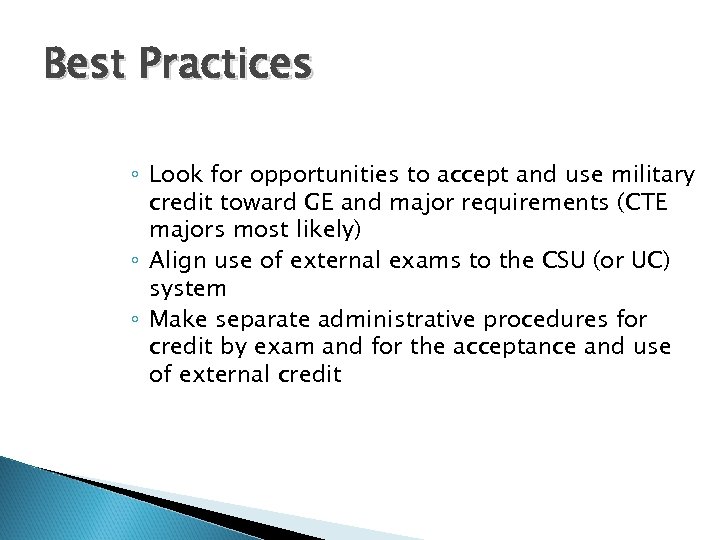 Best Practices

◦ Look for opportunities to accept and use military credit toward GE and major requirements (CTE majors most likely)
◦ Align use of external exams to the CSU (or UC) system
◦ Make separate administrative procedures for credit by exam and for the acceptance and use of external credit